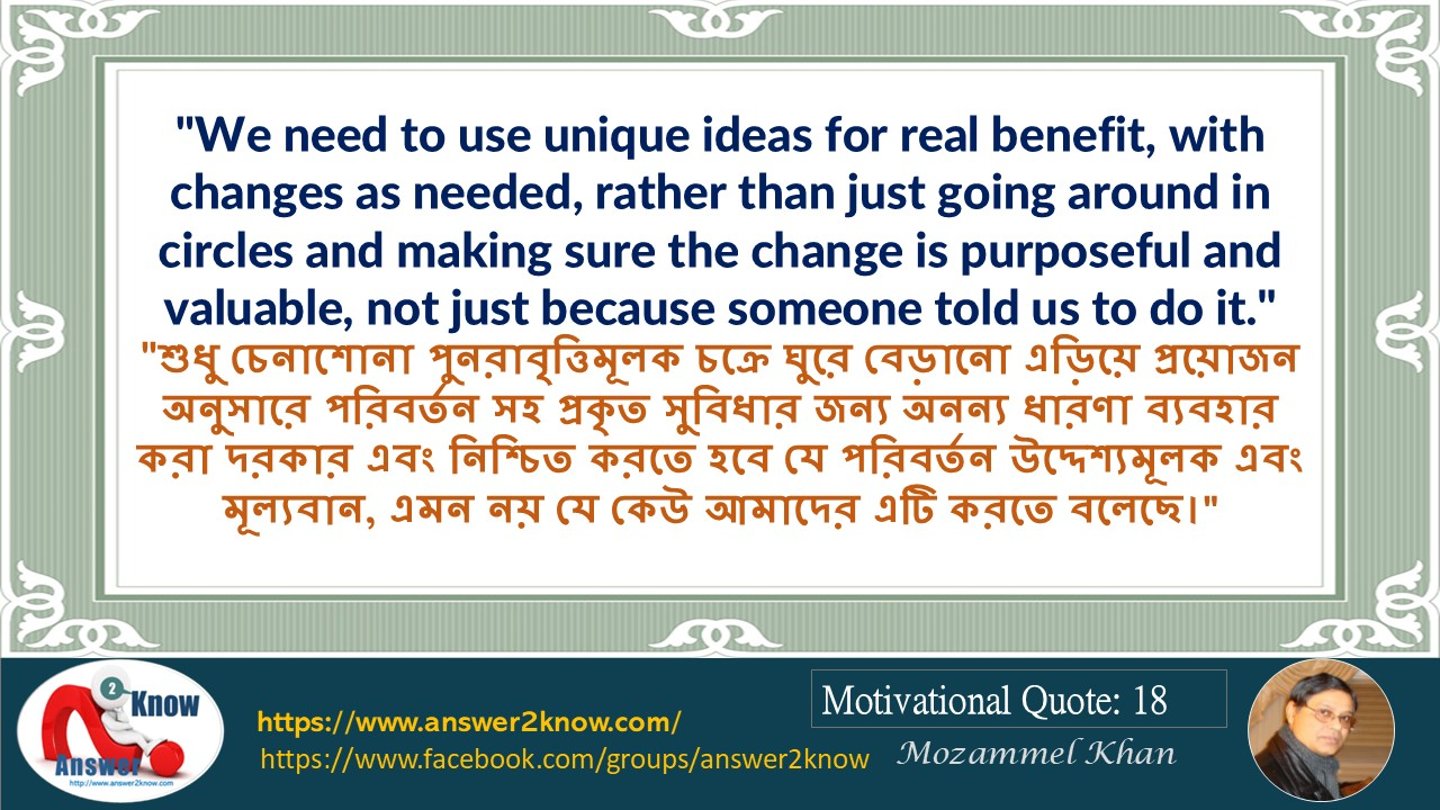 "We need to use unique ideas for real benefit, with changes as needed, rather than just going around in circles and making sure the change is purposeful and valuable, not just because someone told us to do it."

"শুধু চেনাশোনা পুনরাবৃত্তিমূলক চক্রে ঘুরে বেড়ানো এড়িয়ে প্রয়োজন অনুসারে পরিবর্তন সহ প্রকৃত সুবিধার জন্য অনন্য ধারণা ব্যবহার করা দরকার এবং নিশ্চিত করতে হবে যে পরিবর্তন উদ্দেশ্যমূলক এবং মূল্যবান, এমন নয় যে কেউ আমাদের এটি করতে বলেছে।"

2 Know
Answer
http://www.answer2know.com

https://www.answer2know.com/
https://www.facebook.com/groups/answer2know

Motivational Quote: 18
Mozammel Khan